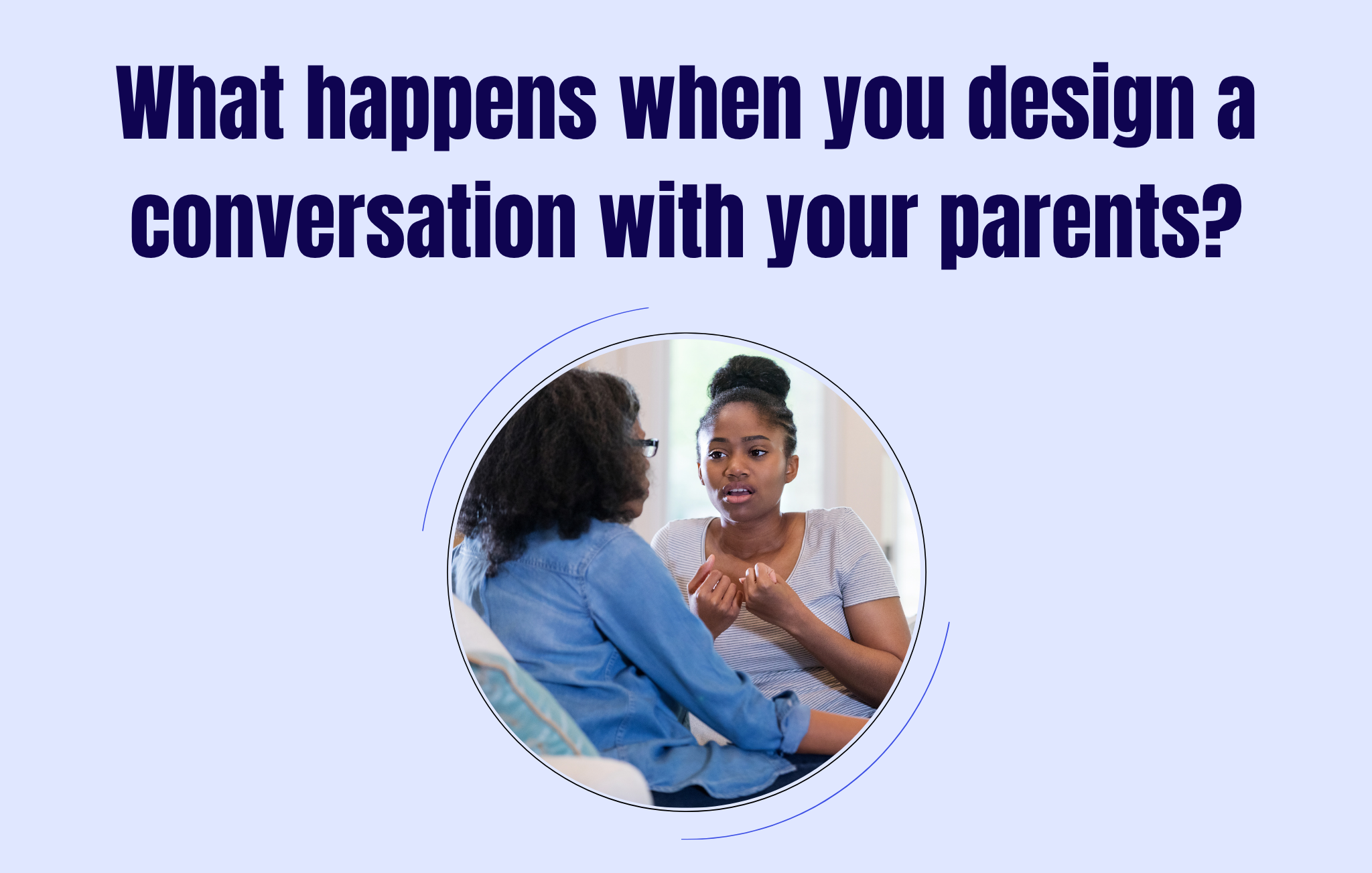 What happens when you design a conversation with your parents?